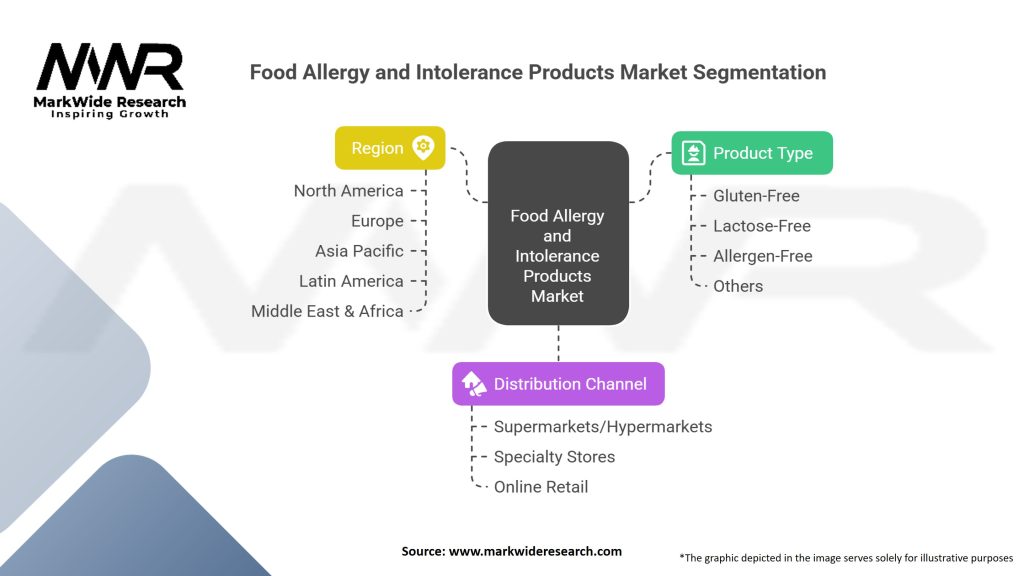 MWR
MarkWide Research
Inspiring Growth

Food Allergy and Intolerance Products Market Segmentation

Region
North America
Europe
Asia Pacific
Latin America
Middle East & Africa

Food Allergy and Intolerance Products Market

Product Type
Gluten-Free
Lactose-Free
Allergen-Free
Others

Distribution Channel
Supermarkets/Hypermarkets
Specialty Stores
Online Retail

Source: www.markwideresearch.com

*The graphic depicted in the image serves solely for illustrative purposes